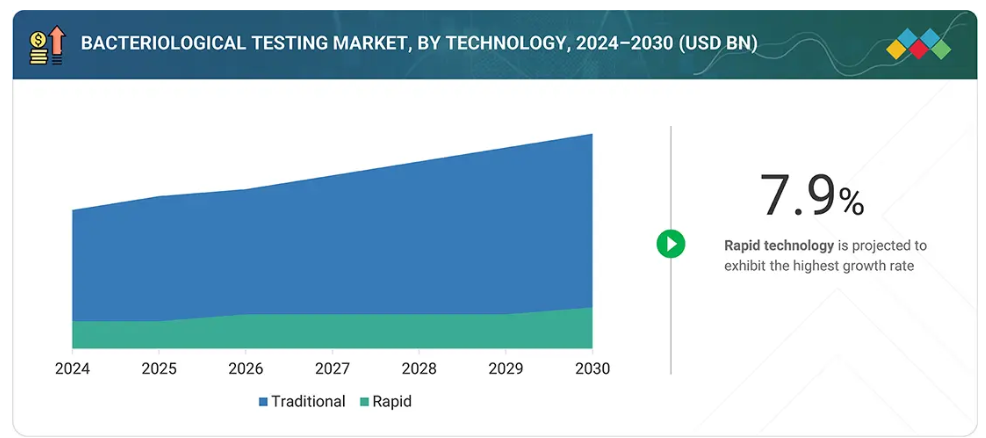 BACTERIOLOGICAL TESTING MARKET, BY TECHNOLOGY, 2024–2030 (USD BN)

2024
2025
2026
2027
2028
2029
2030

Traditional Rapid

7.9%

Rapid technology is projected to exhibit the highest growth rate